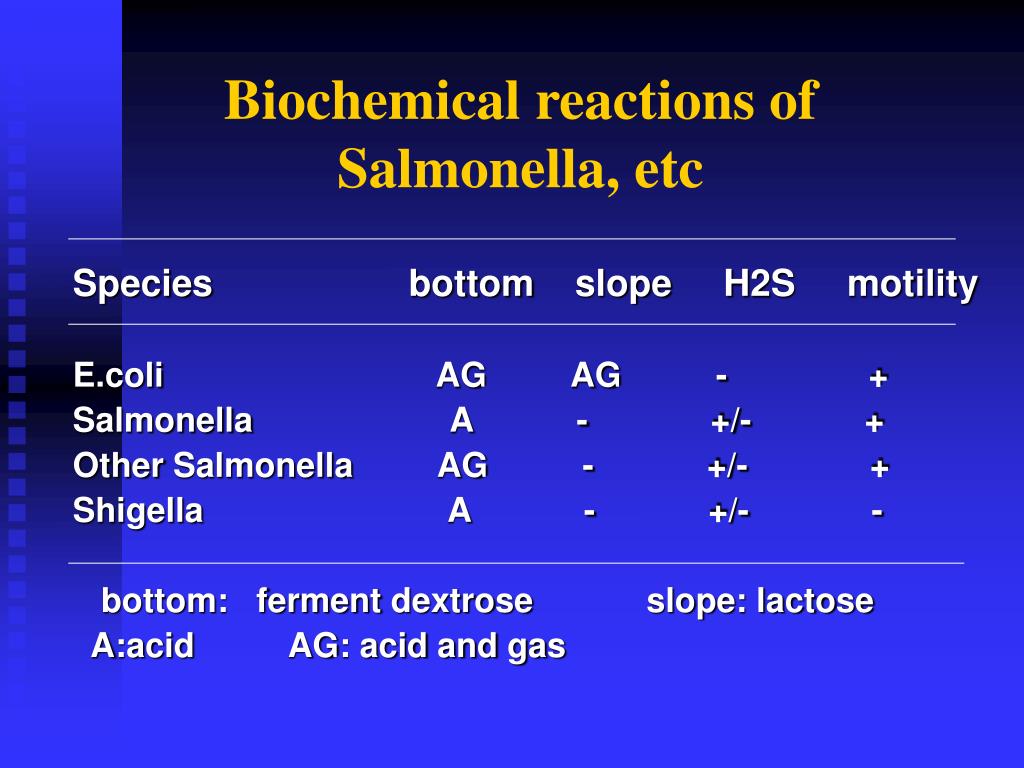 Biochemical reactions of Salmonella, etc

| Species | bottom | slope | H2S | motility |
|---|---|---|---|---|
| E.coli | AG | AG | - | + |
| Salmonella | A | - | +/- | + |
| Other Salmonella | AG | - | +/- | + |
| Shigella | A | - | +/- | - |

bottom: ferment dextrose slope: lactose
A:acid AG: acid and gas